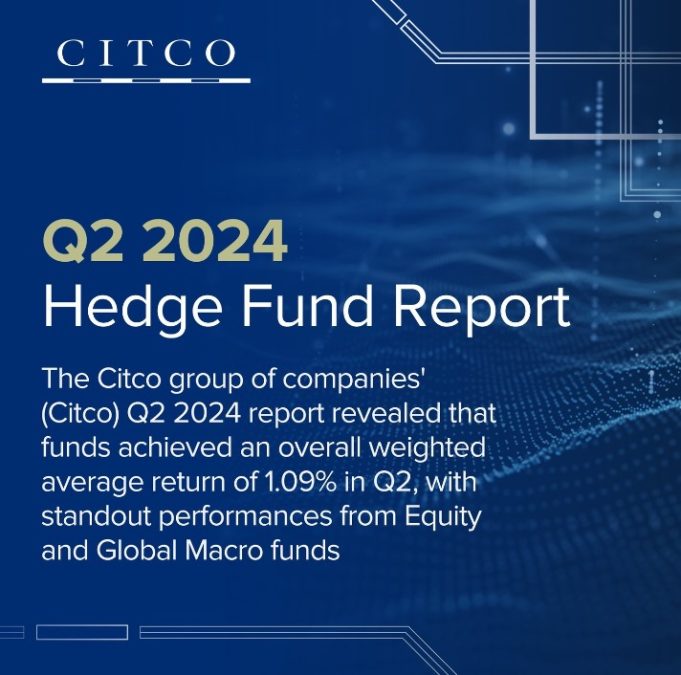 CITCO

Q2 2024
Hedge Fund Report

The Citco group of companies' (Citco) Q2 2024 report revealed that funds achieved an overall weighted average return of 1.09% in Q2, with standout performances from Equity and Global Macro funds